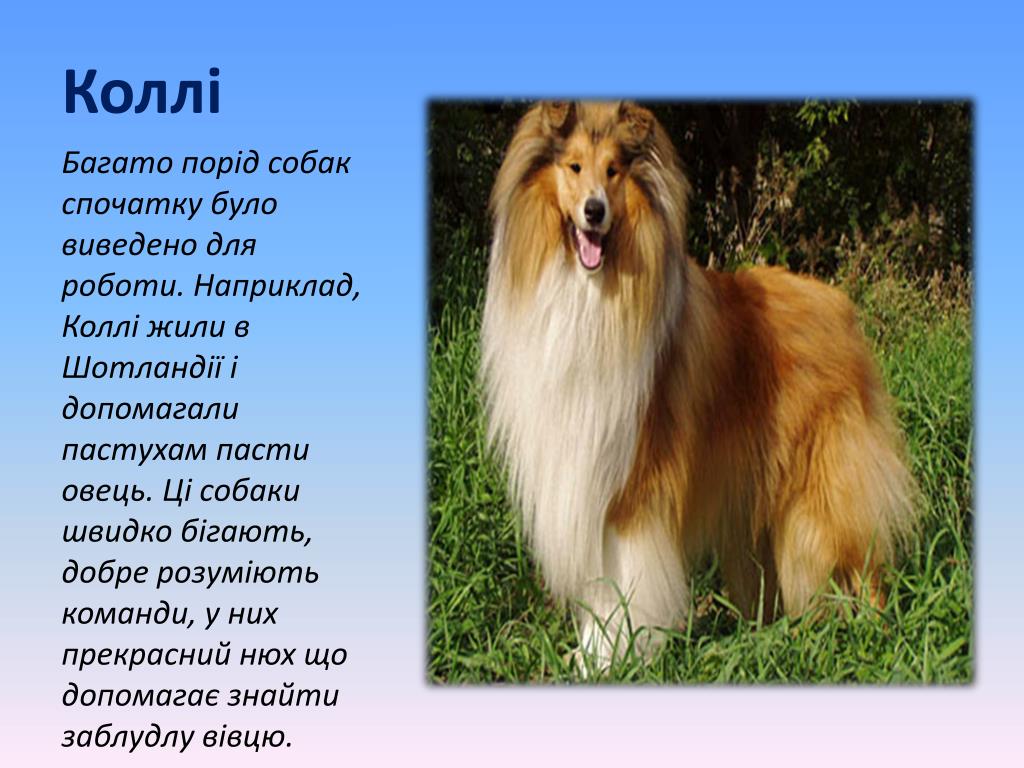 Коллі

Багато порід собак спочатку було виведено для роботи. Наприклад, Коллі жили в Шотландії і допомагали пастухам пасти овець. Ці собаки швидко бігають, добре розуміють команди, у них прекрасний нюх що допомагає знайти заблудлу вівцю.